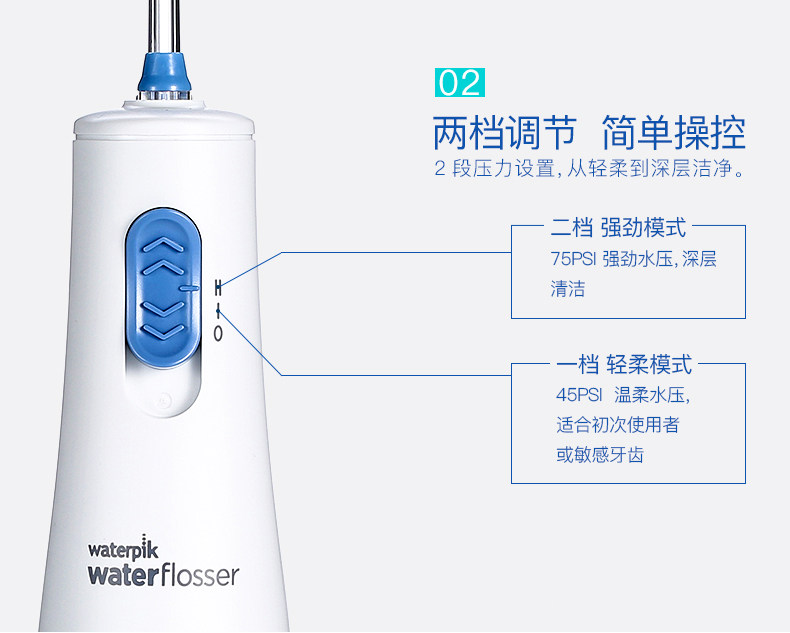 02

两档调节 简单操控

2段压力设置,从轻柔到深层洁净。

H
I
O

二档 强劲模式

75PSI 强劲水压,深层清洁

一档 轻柔模式

45PSI 温柔水压,适合初次使用者或敏感牙齿

waterpik
waterflosser